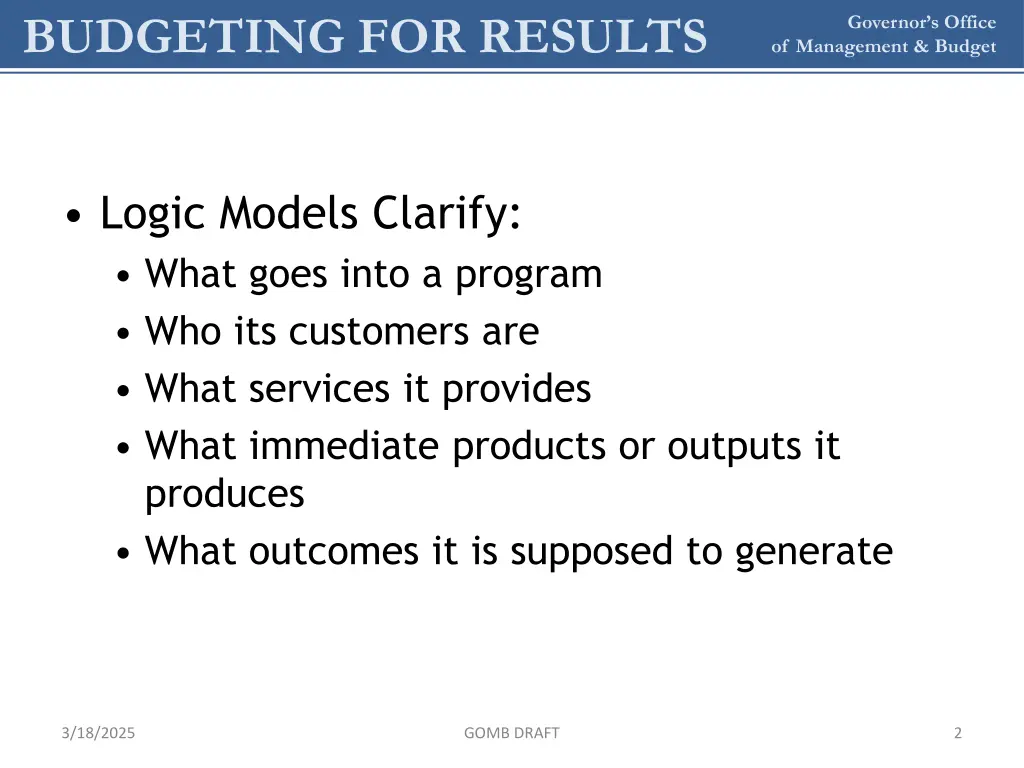 BUDGETING FOR RESULTS

Governor's Office of Management & Budget

• Logic Models Clarify:
• What goes into a program
• Who its customers are
• What services it provides
• What immediate products or outputs it produces
• What outcomes it is supposed to generate

3/18/2025

GOMB DRAFT

2